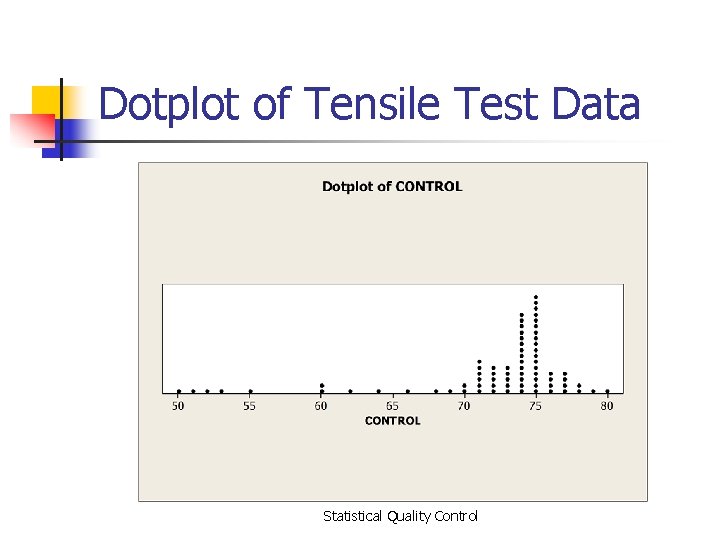 Dotplot of Tensile Test Data

Dotplot of CONTROL

50 55 60 65 70 75 80

CONTROL

Statistical Quality Control